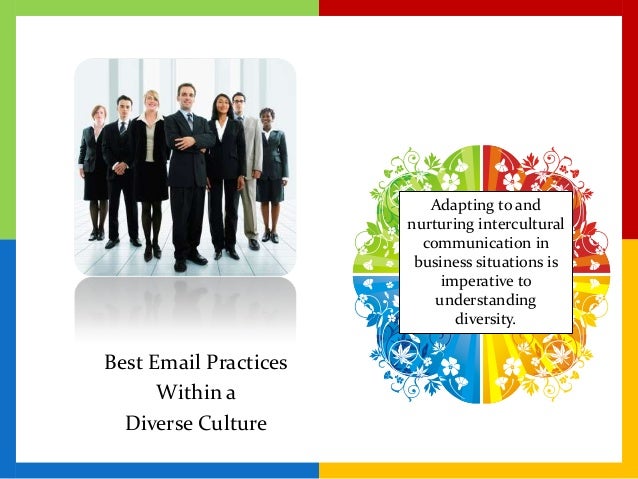 Best Email Practices
Within a
Diverse Culture

Adapting to and nurturing intercultural communication in business situations is imperative to understanding diversity.